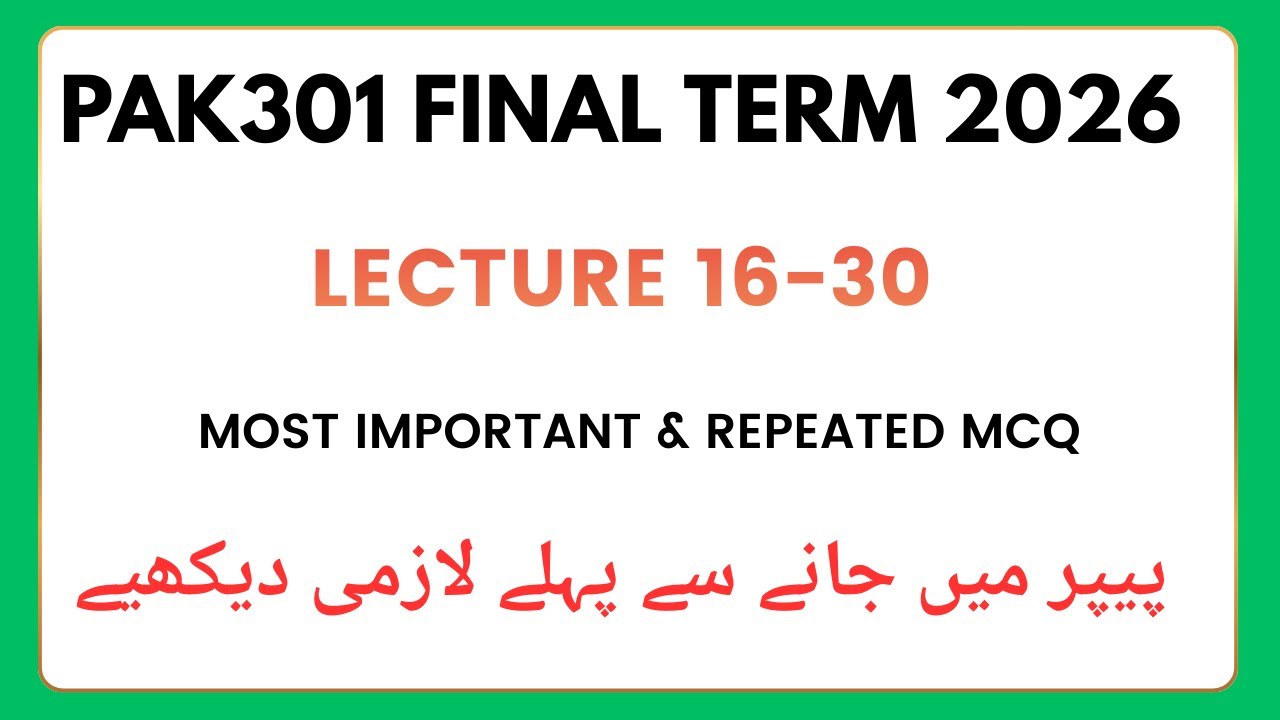 PAK301 FINAL TERM 2026

LECTURE 16-30

MOST IMPORTANT & REPEATED MCQ

پیپر میں جانے سے پہلے لازمی دیکھیے